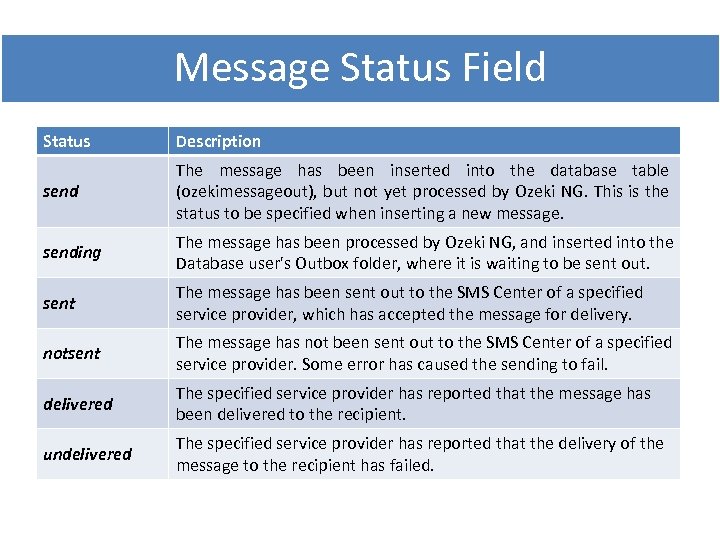 Message Status Field

| Status | Description |
|---|---|
| send | The message has been inserted into the database table (ozekimessageout), but not yet processed by Ozeki NG. This is the status to be specified when inserting a new message. |
| sending | The message has been processed by Ozeki NG, and inserted into the Database user's Outbox folder, where it is waiting to be sent out. |
| sent | The message has been sent out to the SMS Center of a specified service provider, which has accepted the message for delivery. |
| notsent | The message has not been sent out to the SMS Center of a specified service provider. Some error has caused the sending to fail. |
| delivered | The specified service provider has reported that the message has been delivered to the recipient. |
| undelivered | The specified service provider has reported that the delivery of the message to the recipient has failed. |